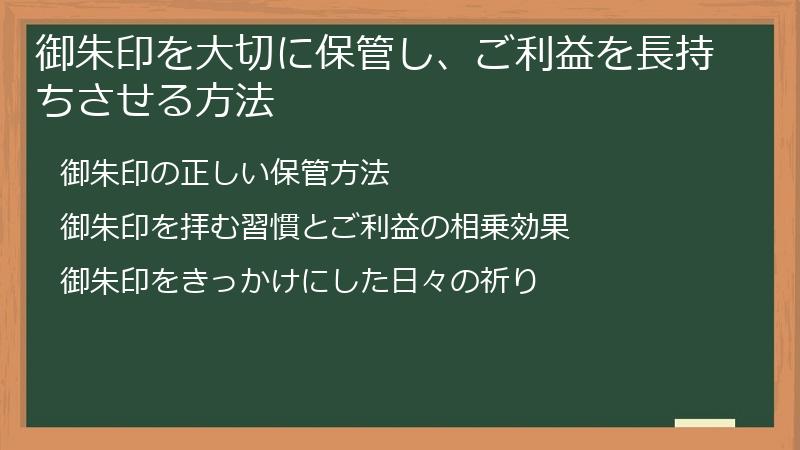 御朱印を大切に保管し、ご利益を長持ちさせる方法

御朱印の正しい保管方法

御朱印を拝む習慣とご利益の相乗効果

御朱印をきっかけにした日々の祈り